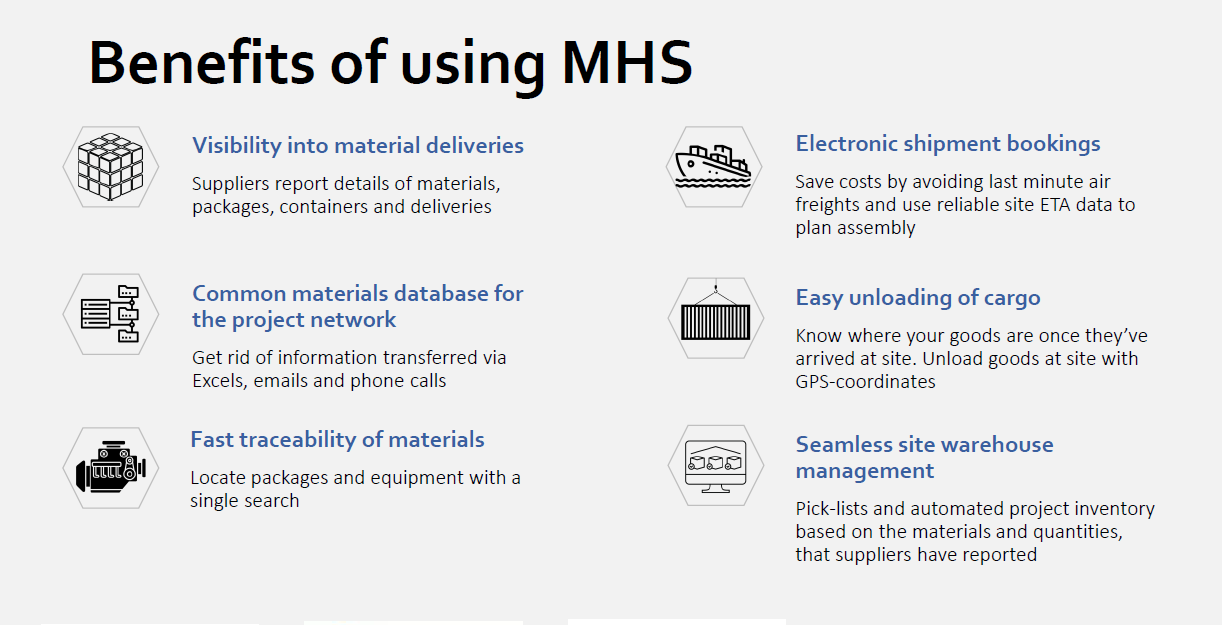 Benefits of using MHS

Visibility into material deliveries

Suppliers report details of materials, packages, containers and deliveries

Common materials database for the project network

Get rid of information transferred via Excels, emails and phone calls

Fast traceability of materials

Locate packages and equipment with a single search

Electronic shipment bookings

Save costs by avoiding last minute air freights and use reliable site ETA data to plan assembly

Easy unloading of cargo

Know where your goods are once they've arrived at site. Unload goods at site with GPS-coordinates

Seamless site warehouse management

Pick-lists and automated project inventory based on the materials and quantities, that suppliers have reported